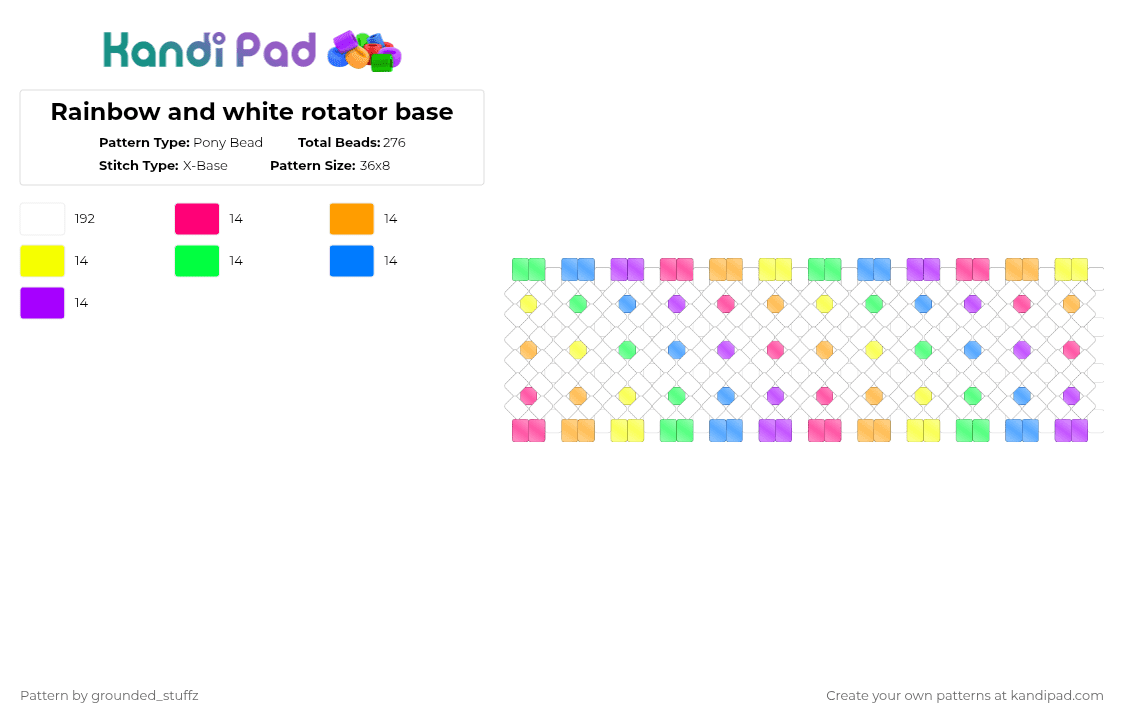 Kandi Pad

Rainbow and white rotator base

Pattern Type: Pony Bead Total Beads: 276
Stitch Type: X-Base Pattern Size: 36x8

192
14
14
14
14
14
14

Pattern by grounded_stuffz

Create your own patterns at kandipad.com